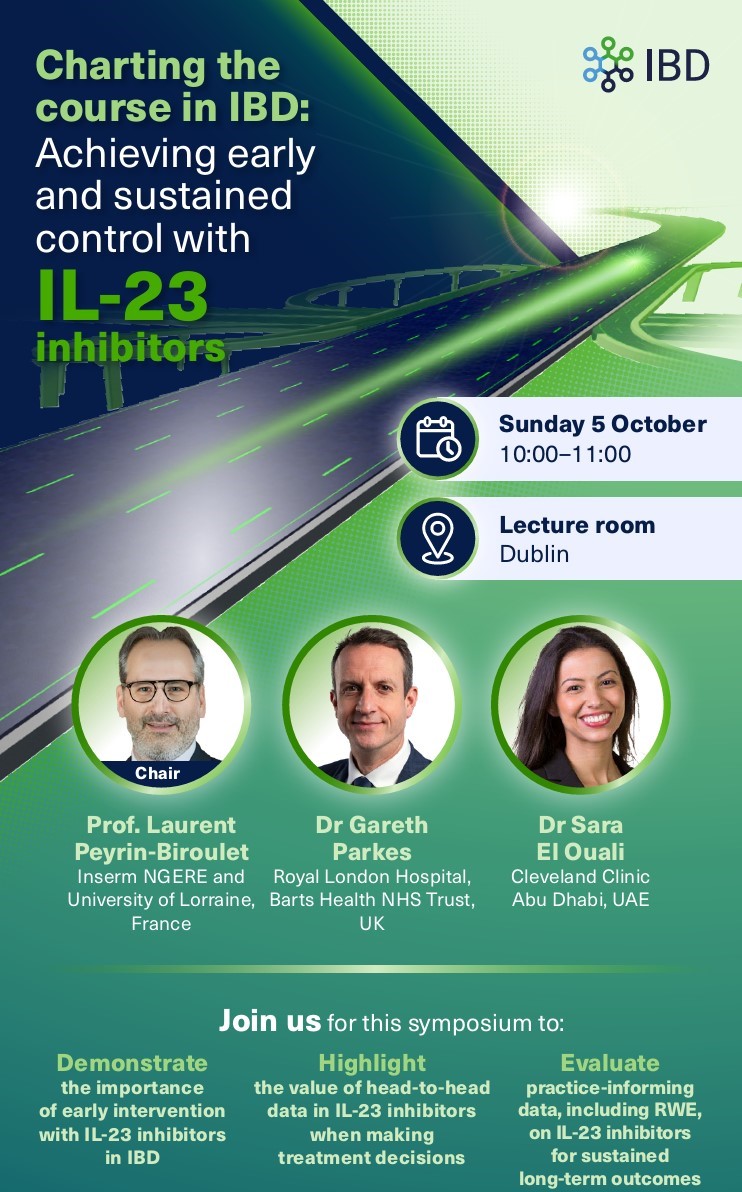 IBD

Charting the course in IBD: Achieving early and sustained control with IL-23 inhibitors

Sunday 5 October
10:00–11:00

Lecture room
Dublin

Chair

Prof. Laurent Peyrin-Biroulet
Inserm NGERE and University of Lorraine, France

Dr Gareth Parkes
Royal London Hospital, Barts Health NHS Trust, UK

Dr Sara El Ouali
Cleveland Clinic Abu Dhabi, UAE

Join us for this symposium to:

Demonstrate
the importance of early intervention with IL-23 inhibitors in IBD

Highlight
the value of head-to-head data in IL-23 inhibitors when making treatment decisions

Evaluate
practice-informing data, including RWE, on IL-23 inhibitors for sustained long-term outcomes